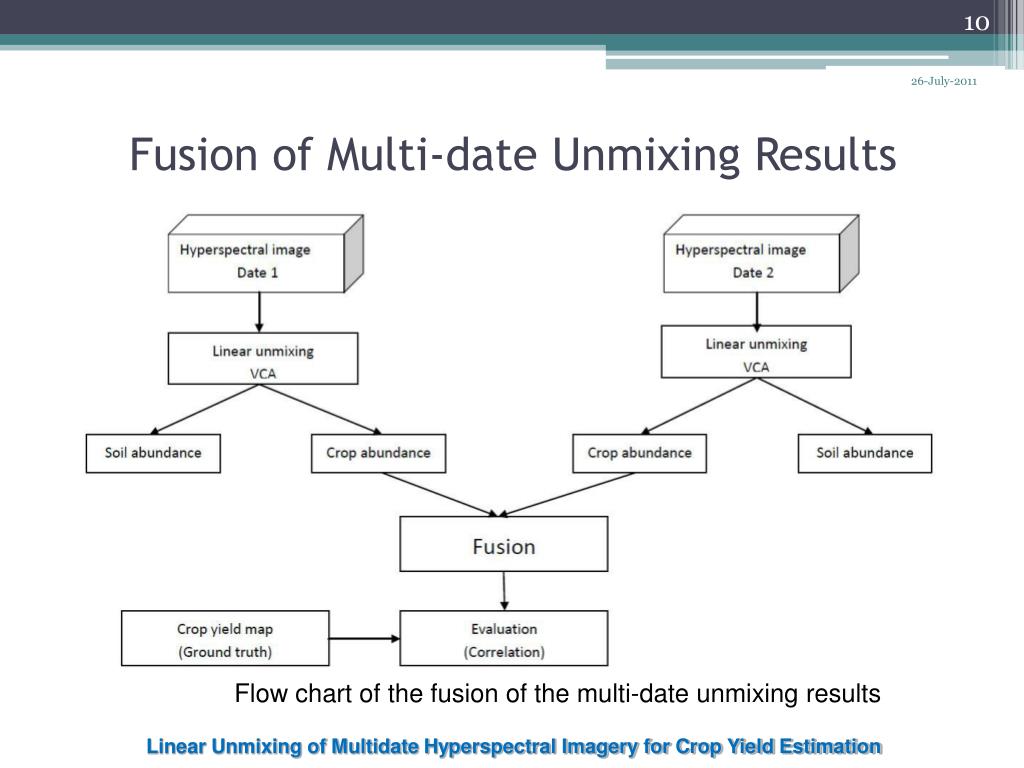 10

26-July-2011

Fusion of Multi-date Unmixing Results

Hyperspectral image
Date 1

Hyperspectral image
Date 2

Linear unmixing
VCA

Linear unmixing
VCA

Soil abundance

Crop abundance

Crop abundance

Soil abundance

Fusion

Crop yield map
(Ground truth)

Evaluation
(Correlation)

Flow chart of the fusion of the multi-date unmixing results

Linear Unmixing of Multidate Hyperspectral Imagery for Crop Yield Estimation